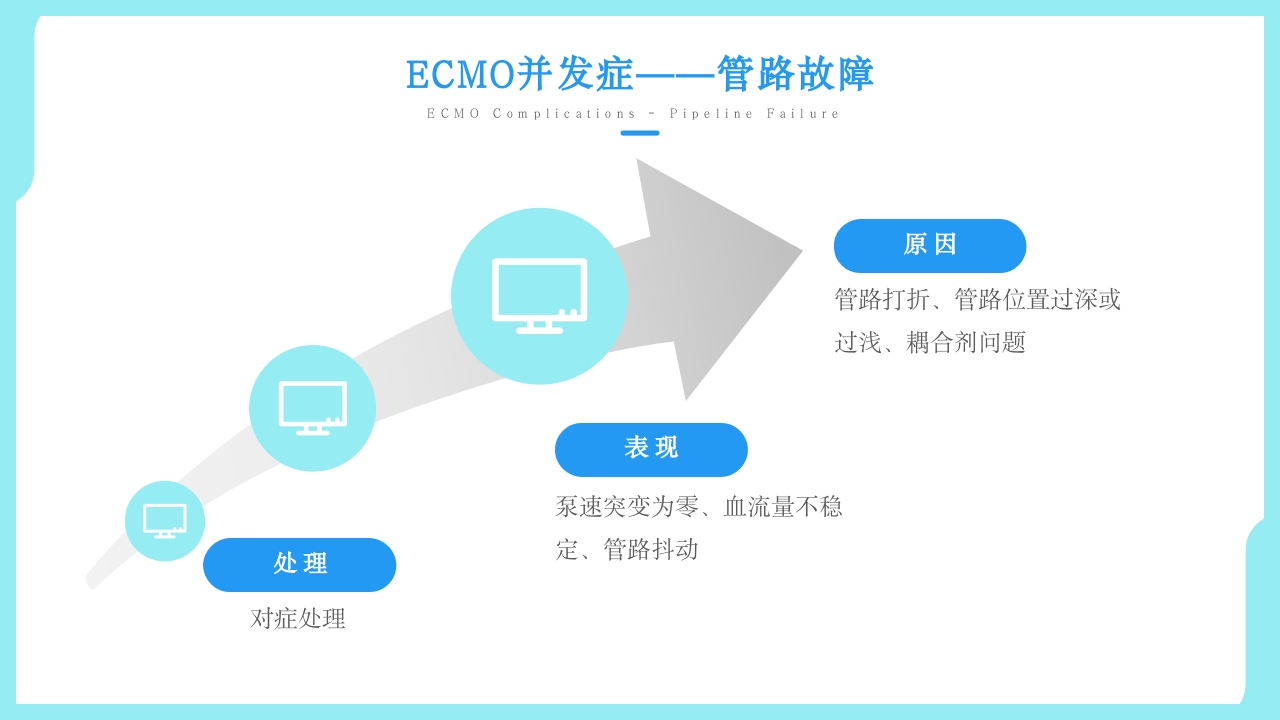 ECMO并发症——管路故障

ECMO Complications - Pipeline Failure

原因

管路打折、管路位置过深或过浅、耦合剂问题

表现

泵速突变为零、血流量不稳定、管路抖动

处理

对症处理